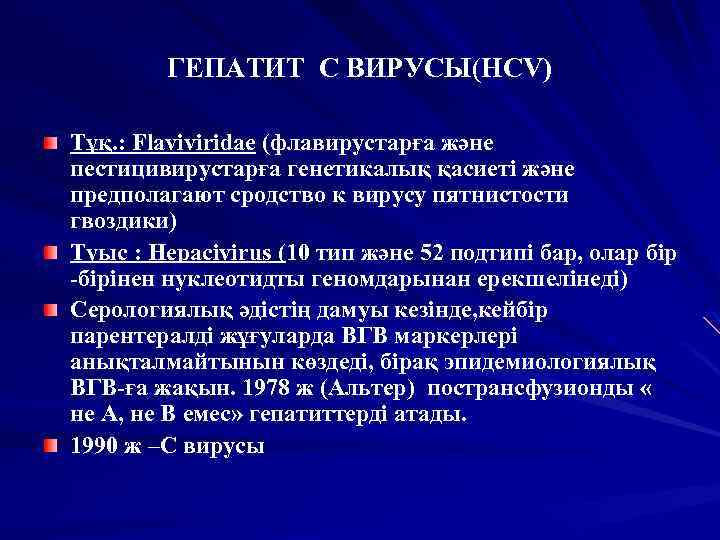 ГЕПАТИТ С ВИРУСЫ(HCV)

Тұқ.: Flaviviridae (флавирустарға және пестицивирустарға генетикалық қасиеті және предполагают сродство к вирусу пятнистости гвоздики)

Туыс : Hepacivirus (10 тип және 52 подтипі бар, олар бір -бірінен нуклеотидты геномдарынан ерекшелінеді)

Серологиялық әдістің дамуы кезінде,кейбір парентералді жұғуларда ВГВ маркерлері анықталмайтынын көздеді, бірақ эпидемиологиялық ВГВ-ға жақын. 1978 ж (Альтер) пострансфузионды « не А, не В емес» гепатиттерді атады.

1990 ж –С вирусы